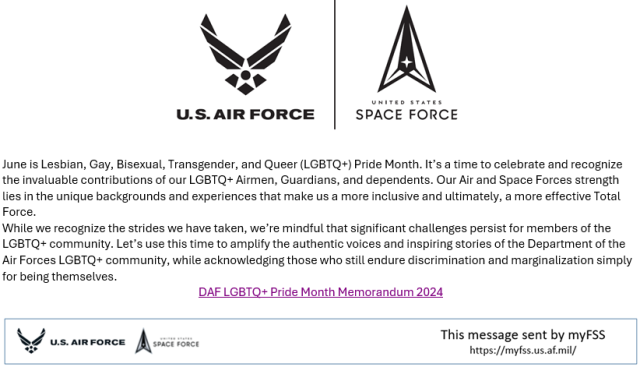 U.S. AIR FORCE

UNITED STATES
SPACE FORCE

June is Lesbian, Gay, Bisexual, Transgender, and Queer (LGBTQ+) Pride Month. It's a time to celebrate and recognize the invaluable contributions of our LGBTQ+ Airmen, Guardians, and dependents. Our Air and Space Forces strength lies in the unique backgrounds and experiences that make us a more inclusive and ultimately, a more effective Total Force.
While we recognize the strides we have taken, we're mindful that significant challenges persist for members of the LGBTQ+ community. Let's use this time to amplify the authentic voices and inspiring stories of the Department of the Air Forces LGBTQ+ community, while acknowledging those who still endure discrimination and marginalization simply for being themselves.

DAF LGBTQ+ Pride Month Memorandum 2024

U.S. AIR FORCE

UNITED STATES
SPACE FORCE

This message sent by myFSS
https://myfss.us.af.mil/